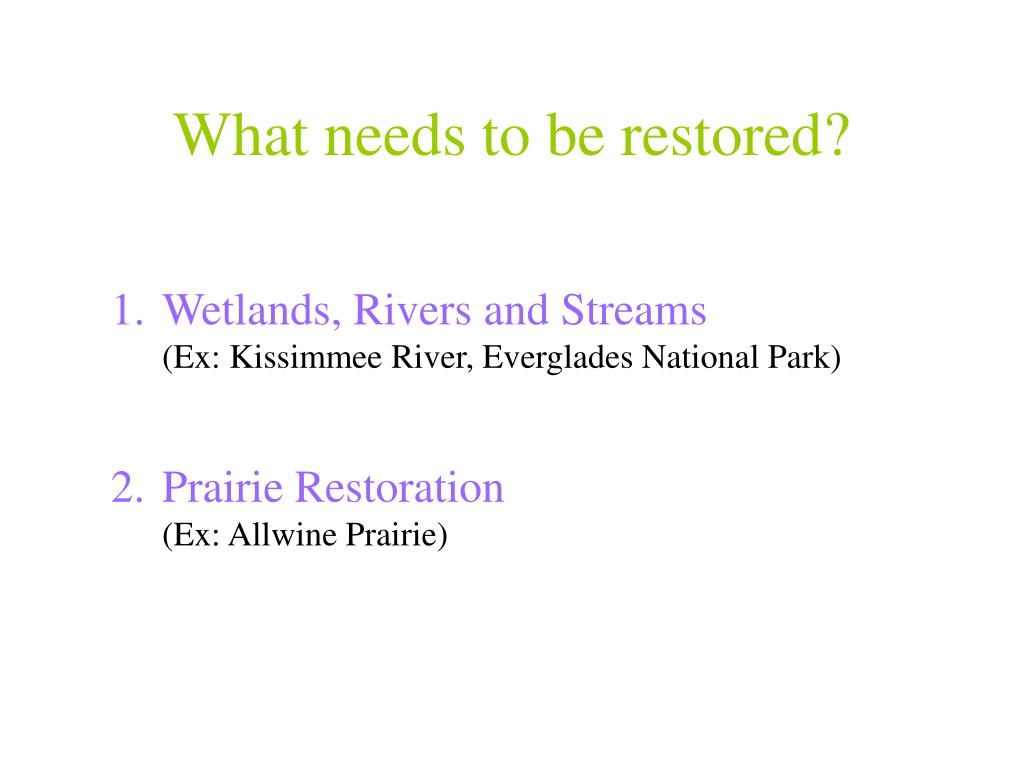 What needs to be restored?

1. Wetlands, Rivers and Streams
(Ex: Kissimmee River, Everglades National Park)

2. Prairie Restoration
(Ex: Allwine Prairie)